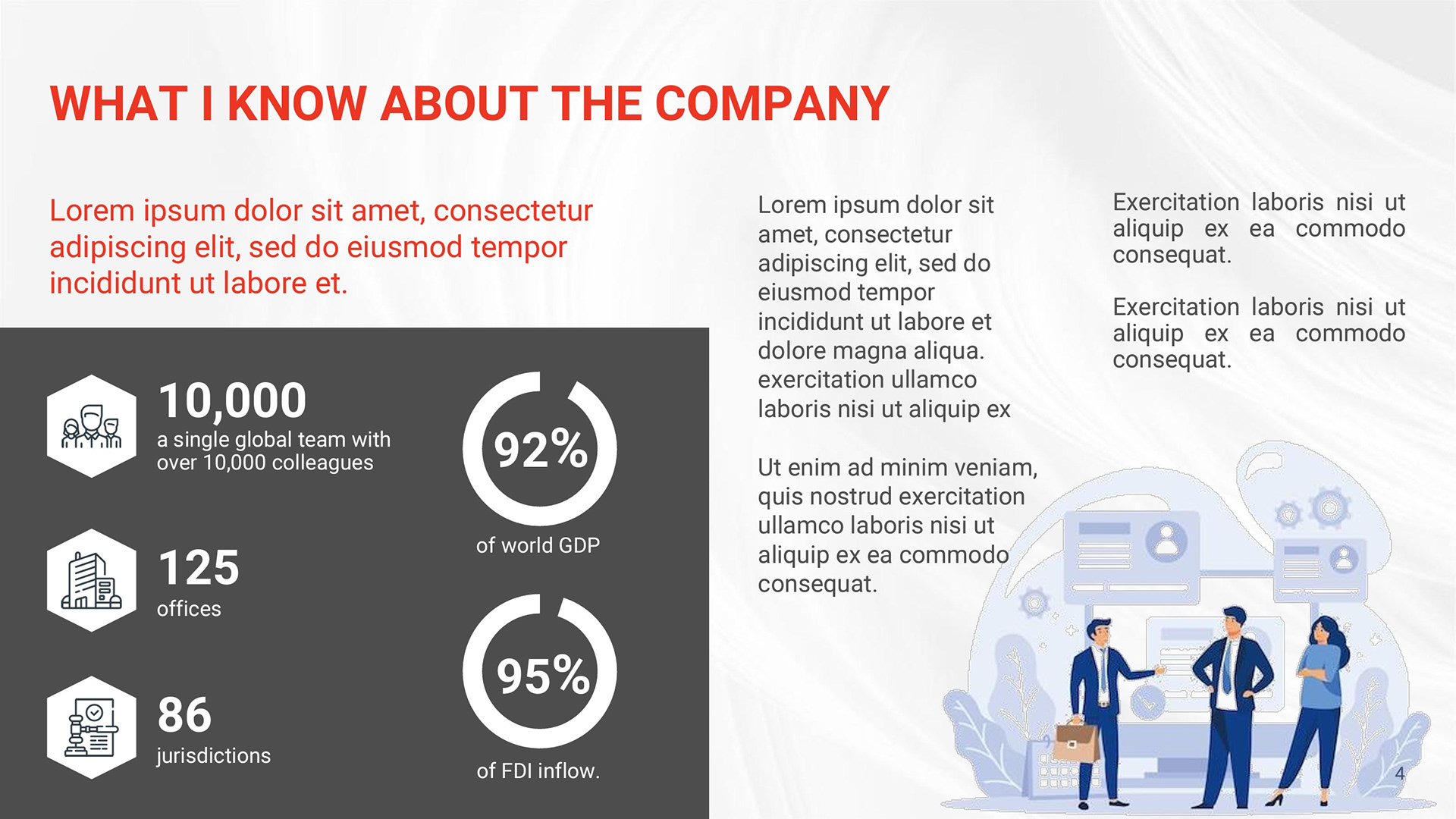 WHAT I KNOW ABOUT THE COMPANY

Lorem ipsum dolor sit amet, consectetur adipiscing elit, sed do eiusmod tempor incididunt ut labore et.

10,000
a single global team with over 10,000 colleagues

125
offices

86
jurisdictions

92%
of world GDP

95%
of FDI inflow.

Lorem ipsum dolor sit amet, consectetur adipiscing elit, sed do eiusmod tempor incididunt ut labore et dolore magna aliqua. exercitation ullamco laboris nisi ut aliquip ex

Ut enim ad minim veniam, quis nostrud exercitation ullamco laboris nisi ut aliquip ex ea commodo consequat.

Exercitation laboris nisi ut aliquip ex ea commodo consequat.

Exercitation laboris nisi ut aliquip ex ea commodo consequat.

4